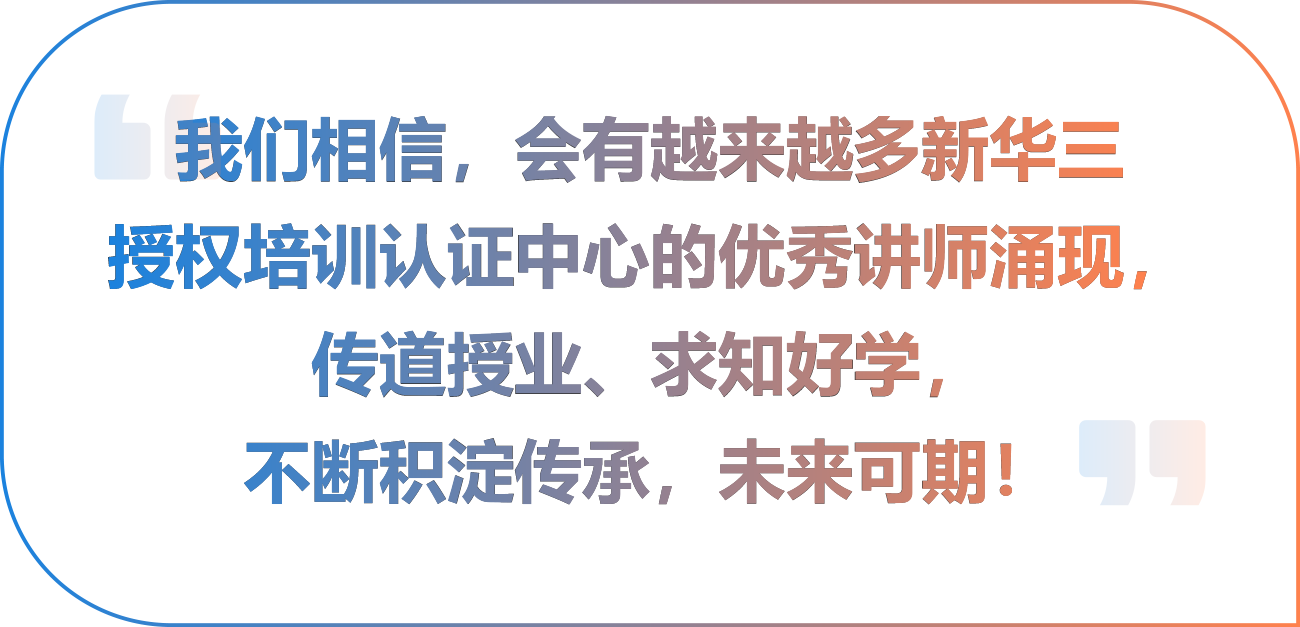 我们相信，会有越来越多新华三授权培训认证中心的优秀讲师涌现，传道授业、求知好学，不断积淀传承，未来可期！